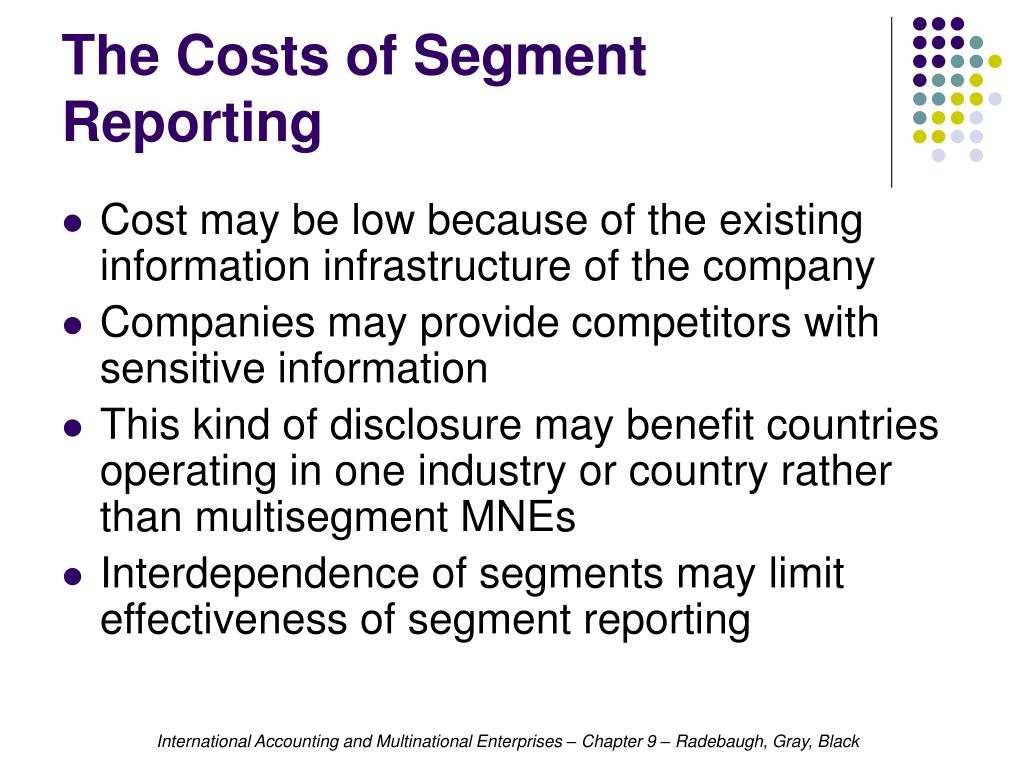 The Costs of Segment Reporting

- Cost may be low because of the existing information infrastructure of the company
- Companies may provide competitors with sensitive information
- This kind of disclosure may benefit countries operating in one industry or country rather than multisegment MNEs
- Interdependence of segments may limit effectiveness of segment reporting

International Accounting and Multinational Enterprises – Chapter 9 – Radebaugh, Gray, Black